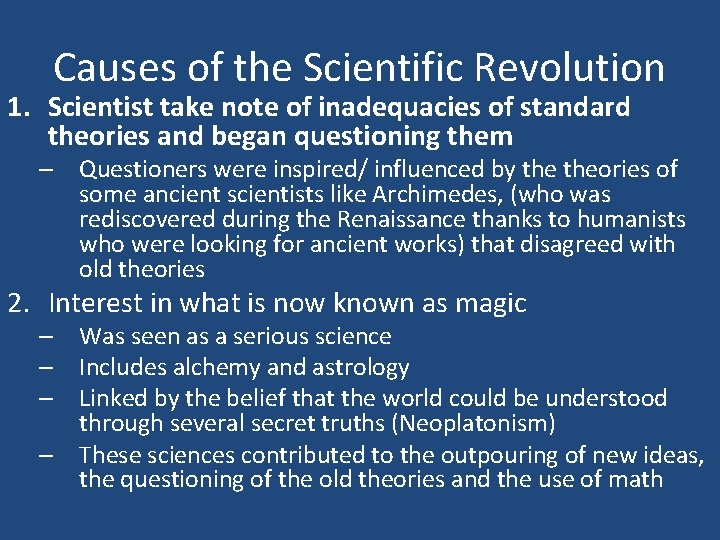 Causes of the Scientific Revolution

1. Scientist take note of inadequacies of standard theories and began questioning them

– Questioners were inspired/ influenced by the theories of some ancient scientists like Archimedes, (who was rediscovered during the Renaissance thanks to humanists who were looking for ancient works) that disagreed with old theories

2. Interest in what is now known as magic

– Was seen as a serious science

– Includes alchemy and astrology

– Linked by the belief that the world could be understood through several secret truths (Neoplatonism)

– These sciences contributed to the outpouring of new ideas, the questioning of the old theories and the use of math